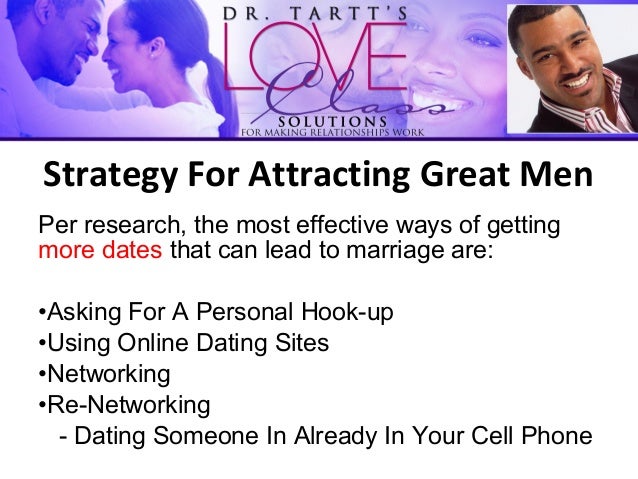 DR. TARTT'S
LOVE
Class
SOLUTIONS
FOR MAKING RELATIONSHIPS WORK

Strategy For Attracting Great Men

Per research, the most effective ways of getting more dates that can lead to marriage are:

•Asking For A Personal Hook-up
•Using Online Dating Sites
•Networking
•Re-Networking
- Dating Someone In Already In Your Cell Phone